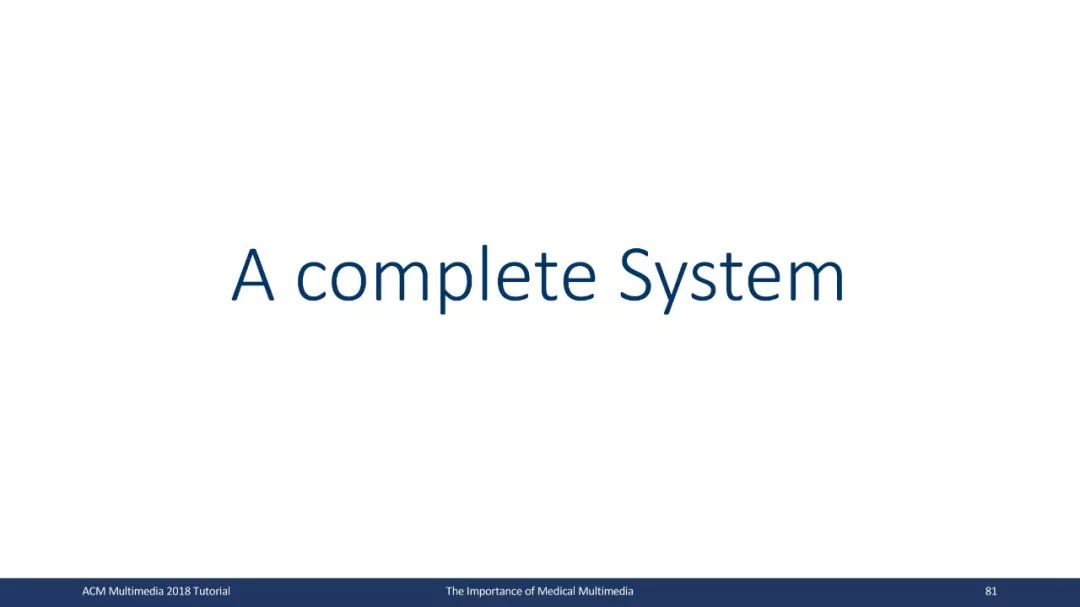 A complete System

ACM Multimedia 2018 Tutorial

The Importance of Medical Multimedia

81